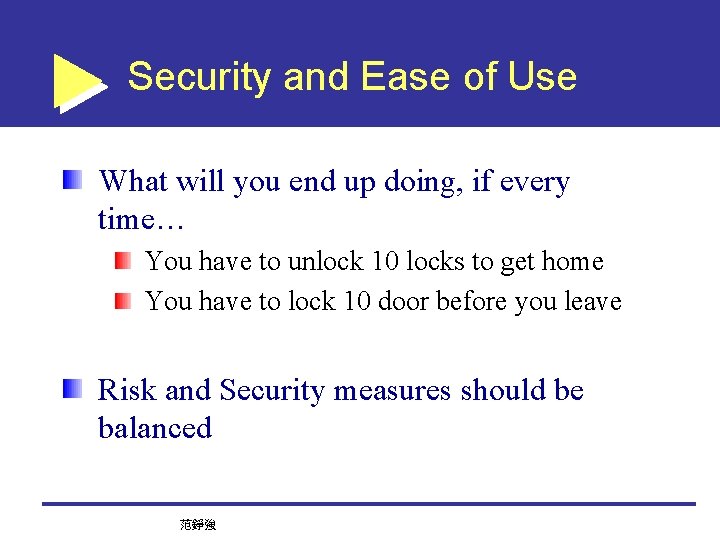 Security and Ease of Use

What will you end up doing, if every time…

You have to unlock 10 locks to get home

You have to lock 10 door before you leave

Risk and Security measures should be balanced

范錚強